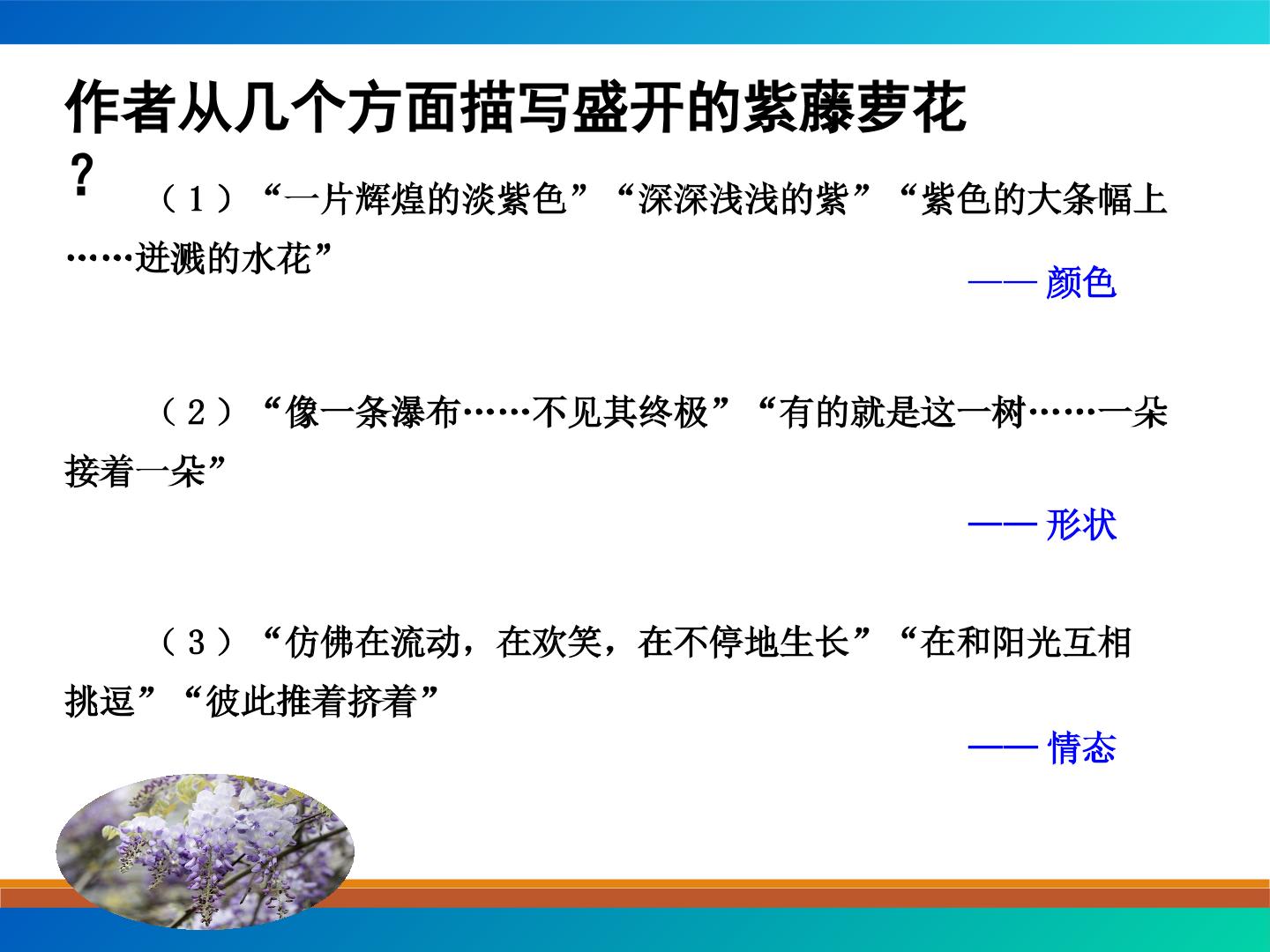 作者从几个方面描写盛开的紫藤萝花？

（1）“一片辉煌的淡紫色”“深深浅浅的紫”“紫色的大条幅上……迸溅的水花”

—— 颜色

（2）“像一条瀑布……不见其终极”“有的就是这一树……一朵接着一朵”

—— 形状

（3）“仿佛在流动，在欢笑，在不停地生长”“在和阳光互相挑逗”“彼此推着挤着”

—— 情态